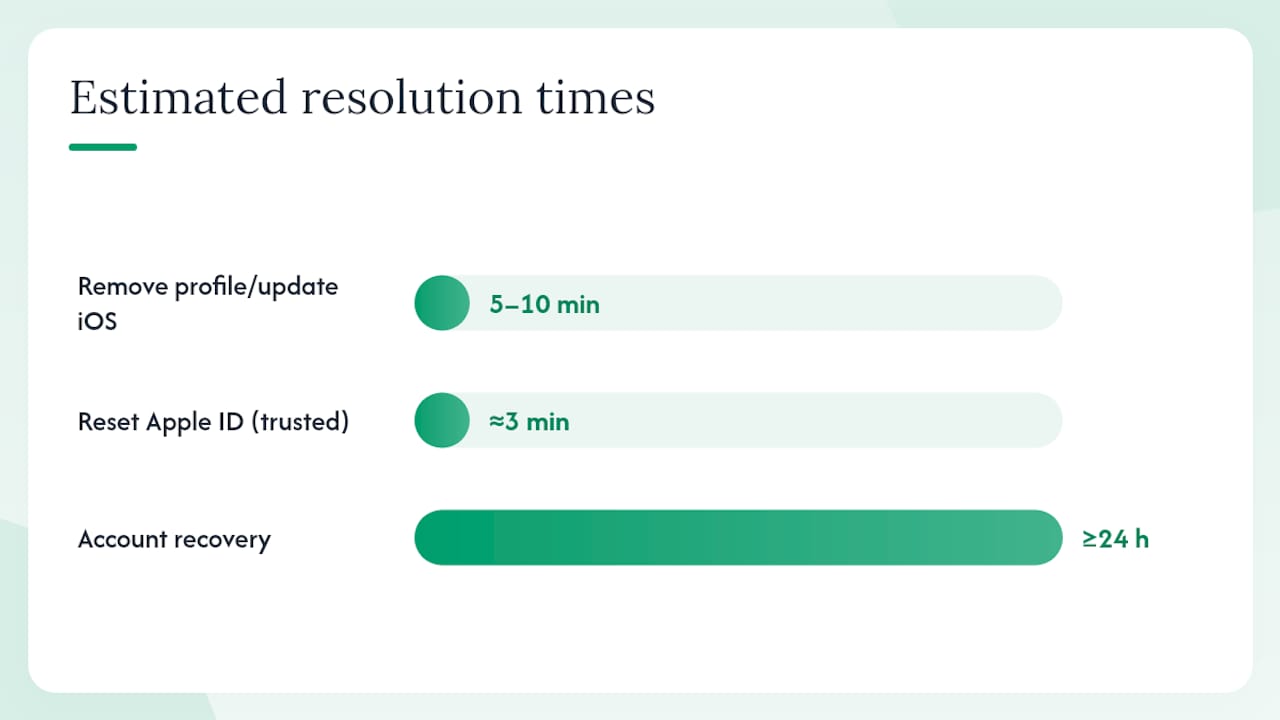 Estimated resolution times

Remove profile/update iOS

5–10 min

Reset Apple ID (trusted)

≈3 min

Account recovery

≥24 h